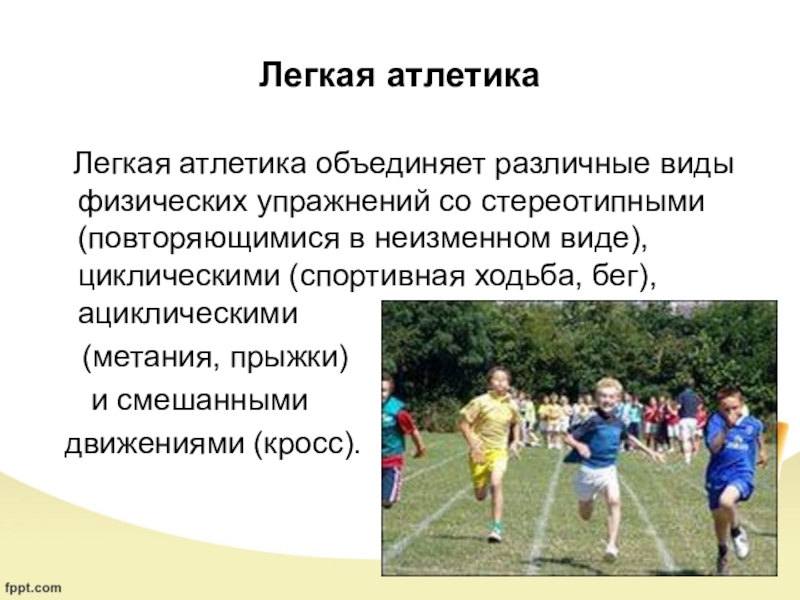 Легкая атлетика

Легкая атлетика объединяет различные виды физических упражнений со стереотипными (повторяющимися в неизменном виде), циклическими (спортивная ходьба, бег), ациклическими (метания, прыжки) и смешанными движениями (кросс).

fppt.com